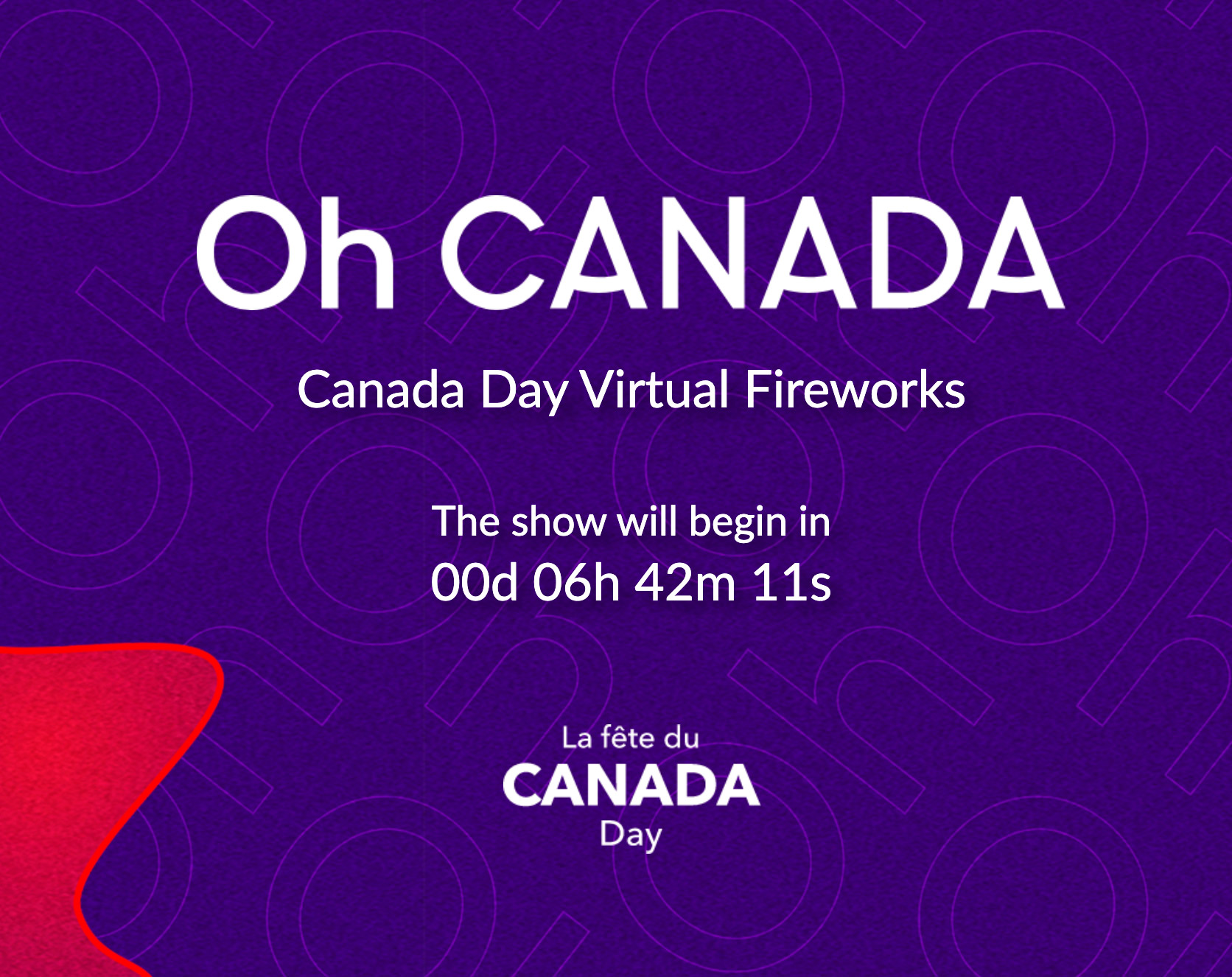 Oh CANADA

Canada Day Virtual Fireworks

The show will begin in
00d 06h 42m 11s

La fête du
CANADA
Day